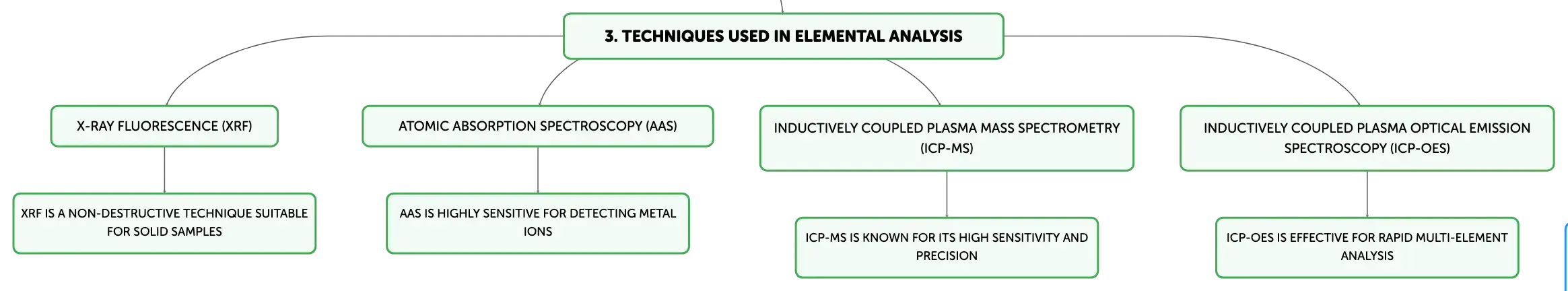 3. TECHNIQUES USED IN ELEMENTAL ANALYSIS

X-RAY FLUORESCENCE (XRF)

XRF IS A NON-DESTRUCTIVE TECHNIQUE SUITABLE FOR SOLID SAMPLES

ATOMIC ABSORPTION SPECTROSCOPY (AAS)

AAS IS HIGHLY SENSITIVE FOR DETECTING METAL IONS

INDUCTIVELY COUPLED PLASMA MASS SPECTROMETRY (ICP-MS)

ICP-MS IS KNOWN FOR ITS HIGH SENSITIVITY AND PRECISION

INDUCTIVELY COUPLED PLASMA OPTICAL EMISSION SPECTROSCOPY (ICP-OES)

ICP-OES IS EFFECTIVE FOR RAPID MULTI-ELEMENT ANALYSIS